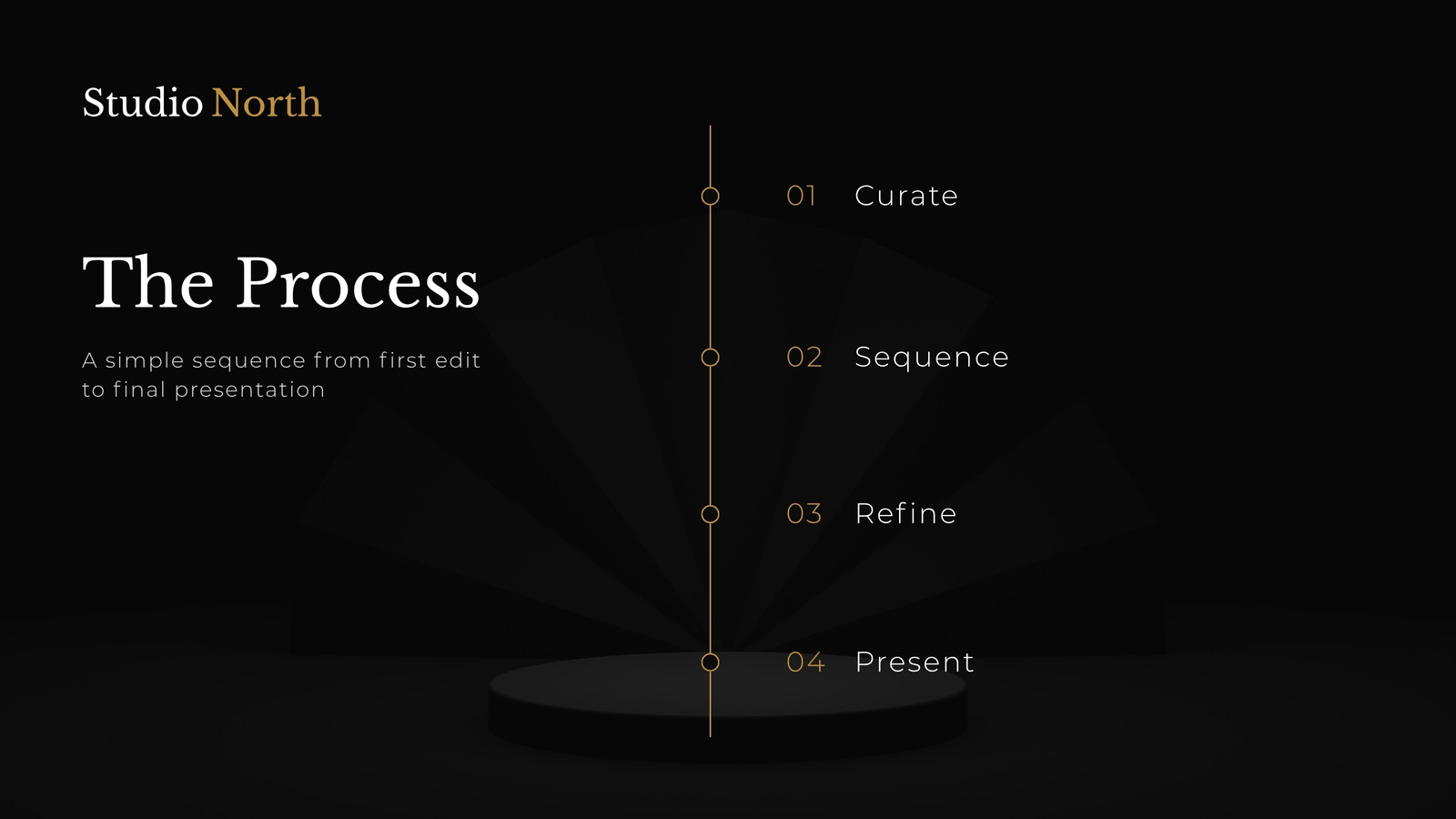 Studio North

The Process

A simple sequence from first edit to final presentation

01 Curate

02 Sequence

03 Refine

04 Present